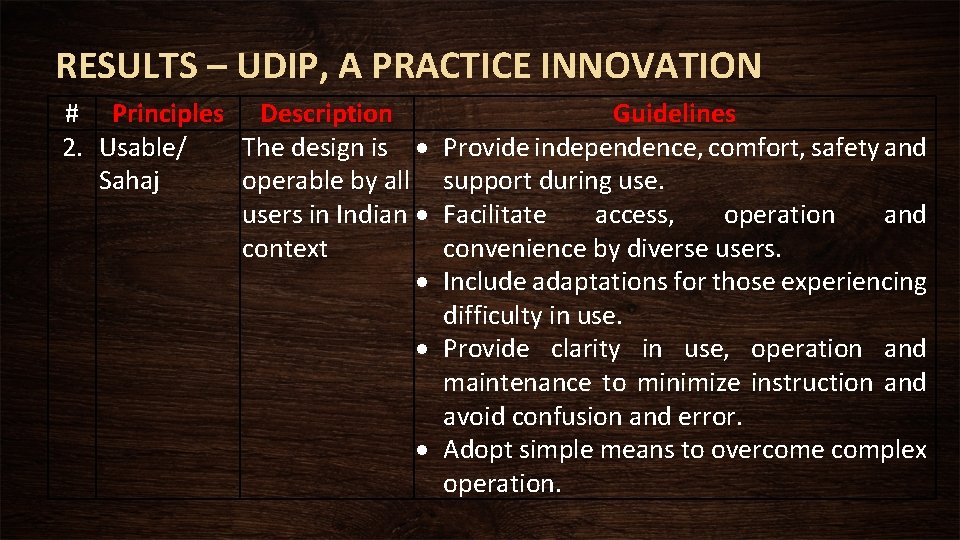 RESULTS – UDIP, A PRACTICE INNOVATION

| # | Principles | Description | Guidelines |
|---|---|---|---|
| 2. | Usable/ Sahaj | The design is operable by all users in Indian context | • Provide independence, comfort, safety and support during use. • Facilitate access, operation and convenience by diverse users. • Include adaptations for those experiencing difficulty in use. • Provide clarity in use, operation and maintenance to minimize instruction and avoid confusion and error. • Adopt simple means to overcome complex operation. |